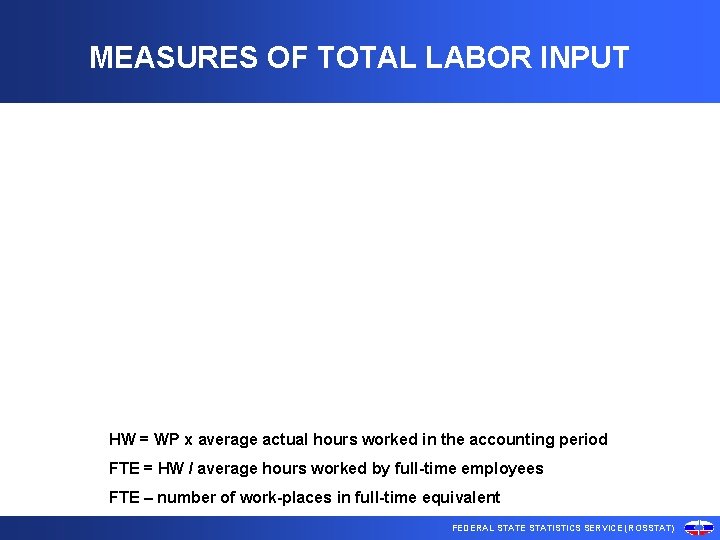 MEASURES OF TOTAL LABOR INPUT

HW = WP x average actual hours worked in the accounting period

FTE = HW / average hours worked by full-time employees

FTE – number of work-places in full-time equivalent

FEDERAL STATE STATISTICS SERVICE (ROSSTAT)